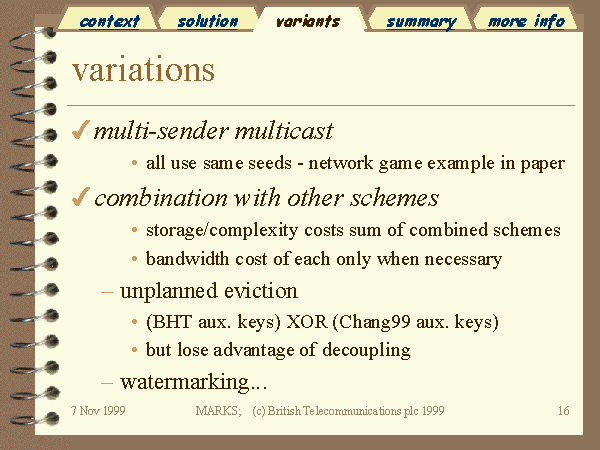 context solution variants summary more info

variations

✓ multi-sender multicast
• all use same seeds - network game example in paper

✓ combination with other schemes
• storage/complexity costs sum of combined schemes
• bandwidth cost of each only when necessary

– unplanned eviction
• (BHT aux. keys) XOR (Chang99 aux. keys)
• but lose advantage of decoupling

– watermarking...

7 Nov 1999 MARKS; (c) British Telecommunications plc 1999 16